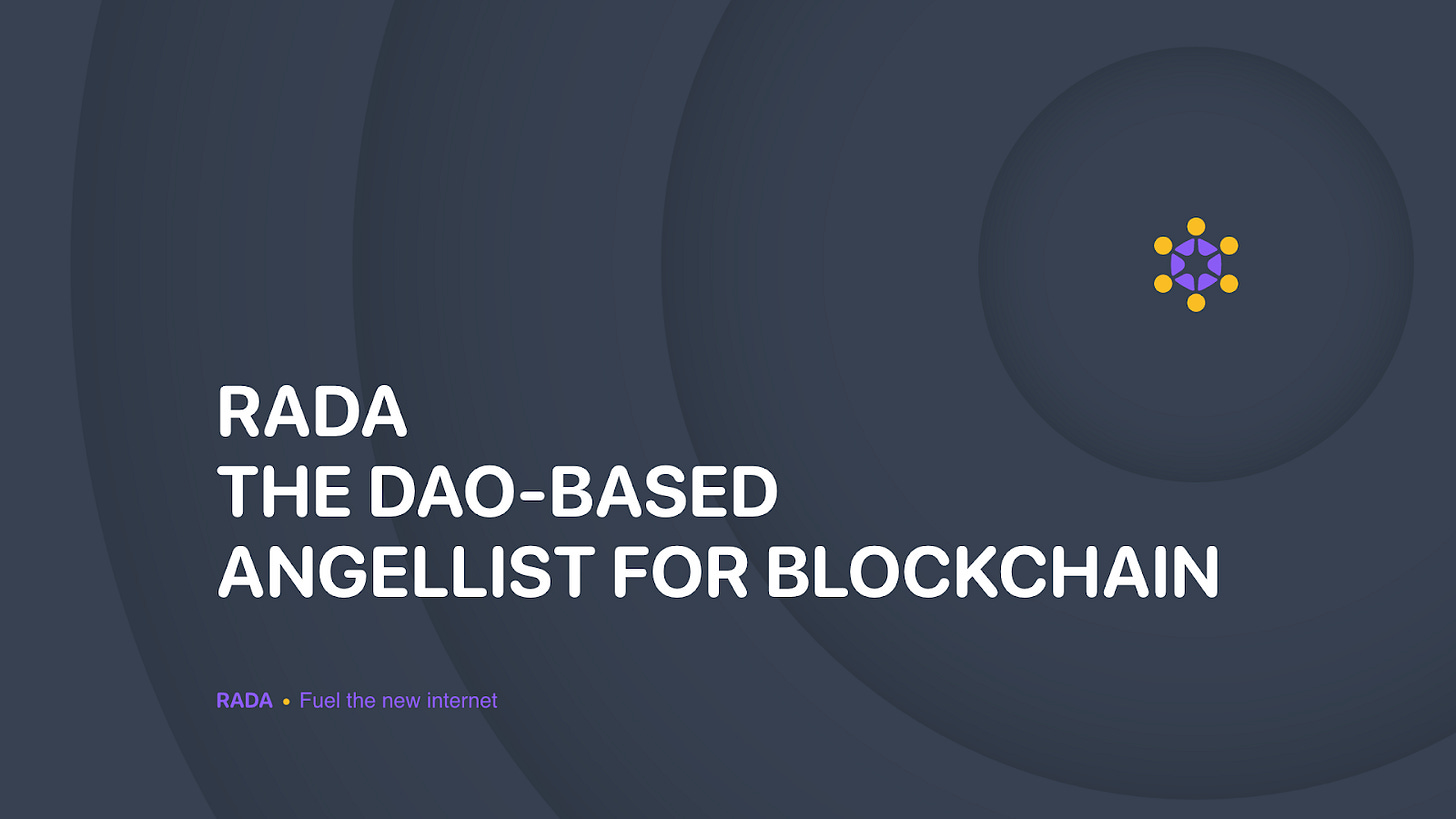 RADA
THE DAO-BASED
ANGELLIST FOR BLOCKCHAIN

RADA • Fuel the new internet